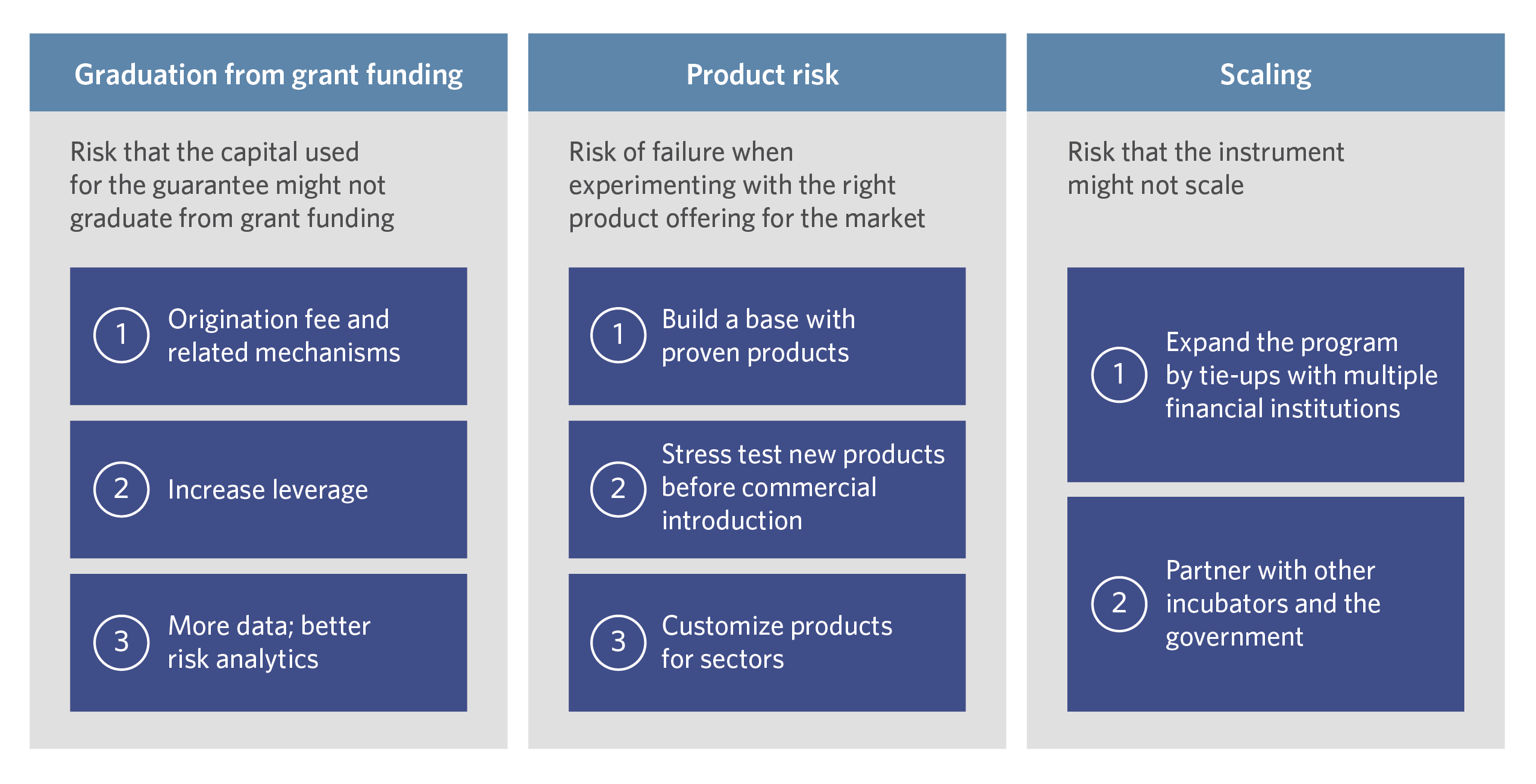 Graduation from grant funding

Risk that the capital used for the guarantee might not graduate from grant funding

1 Origination fee and related mechanisms

2 Increase leverage

3 More data; better risk analytics

Product risk

Risk of failure when experimenting with the right product offering for the market

1 Build a base with proven products

2 Stress test new products before commercial introduction

3 Customize products for sectors

Scaling

Risk that the instrument might not scale

1 Expand the program by tie-ups with multiple financial institutions

2 Partner with other incubators and the government